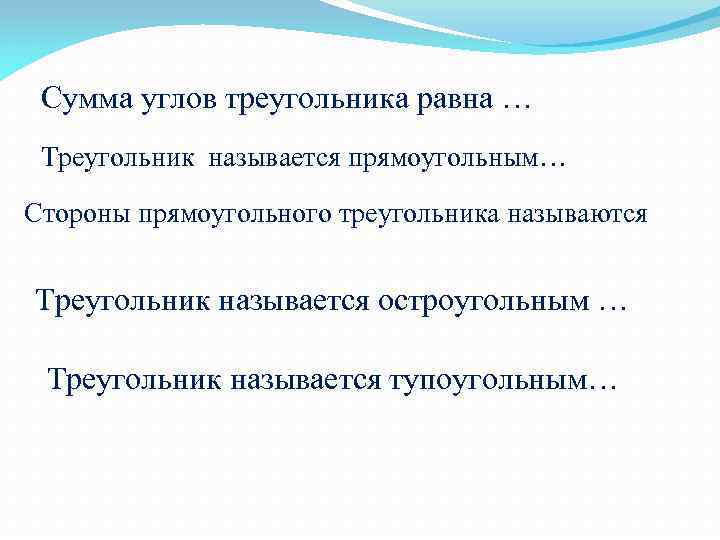 Сумма углов треугольника равна …

Треугольник называется прямоугольным…

Стороны прямоугольного треугольника называются

Треугольник называется остроугольным …

Треугольник называется тупоугольным…